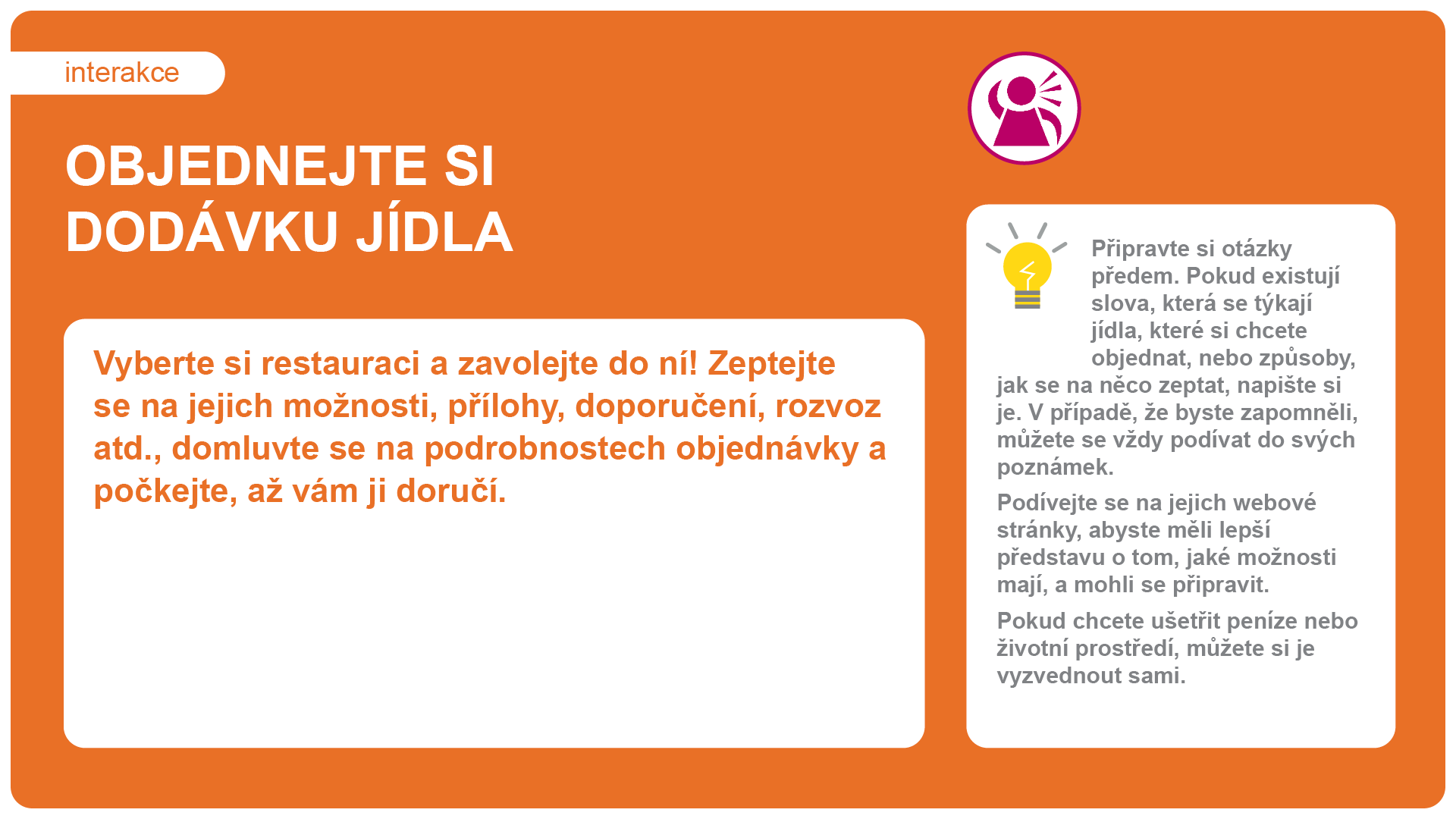 interakce

OBJEDNEJTE SI DODÁVKU JÍDLA

Vyberte si restauraci a zavolejte do ní! Zeptejte se na jejich možnosti, přílohy, doporučení, rozvoz atd., domluvte se na podrobnostech objednávky a počkejte, až vám ji doručí.

Připravte si otázky předem. Pokud existují slova, která se týkají jídla, které si chcete objednat, nebo způsoby, jak se na něco zeptat, napište si je. V případě, že byste zapomněli, můžete se vždy podívat do svých poznámek.

Podívejte se na jejich webové stránky, abyste měli lepší představu o tom, jaké možnosti mají, a mohli se připravit.

Pokud chcete ušetřit peníze nebo životní prostředí, můžete si je vyzvednout sami.